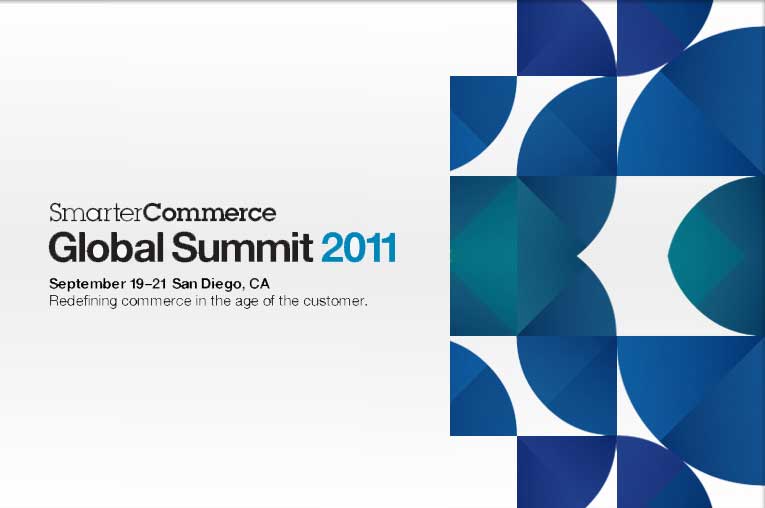 SmarterCommerce
Global Summit 2011

September 19–21 San Diego, CA
Redefining commerce in the age of the customer.